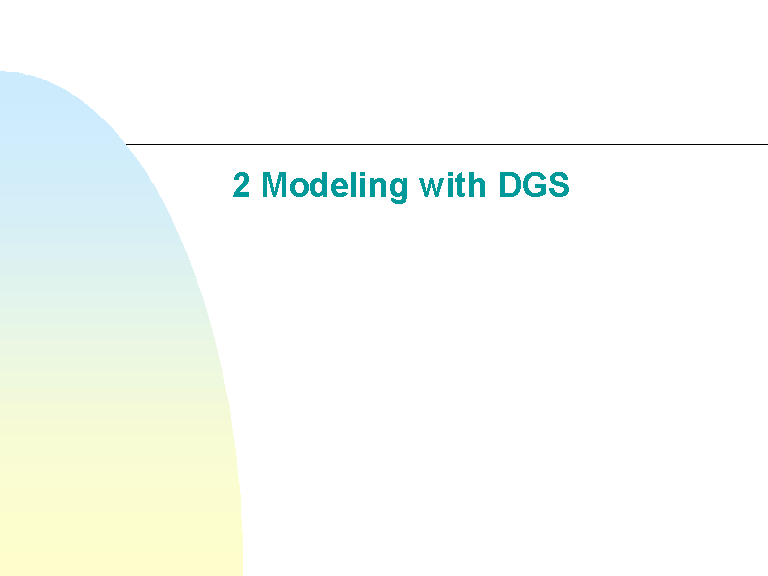 2 Modeling with DGS